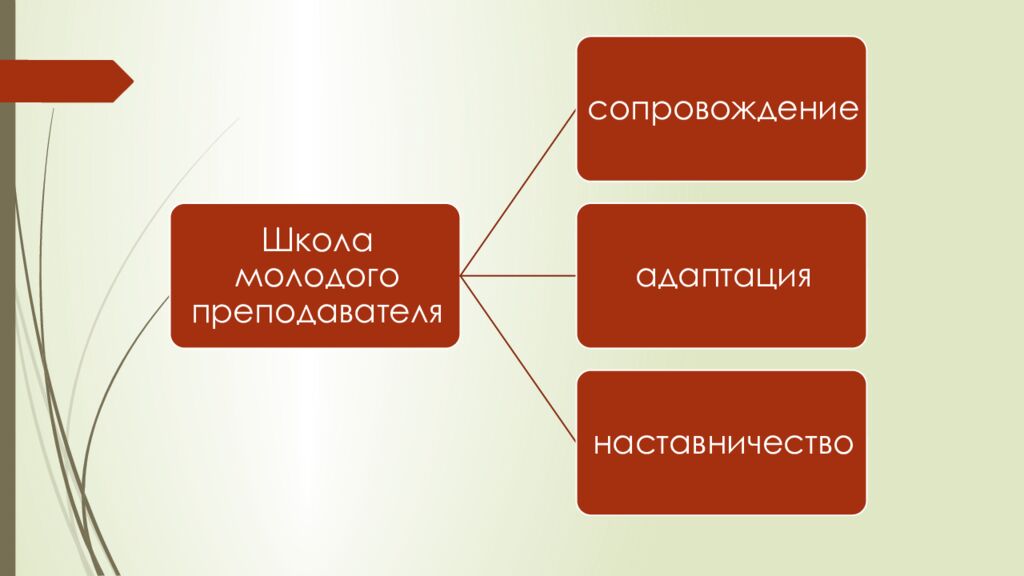 Школа молодого преподавателя

сопровождение

адаптация

наставничество